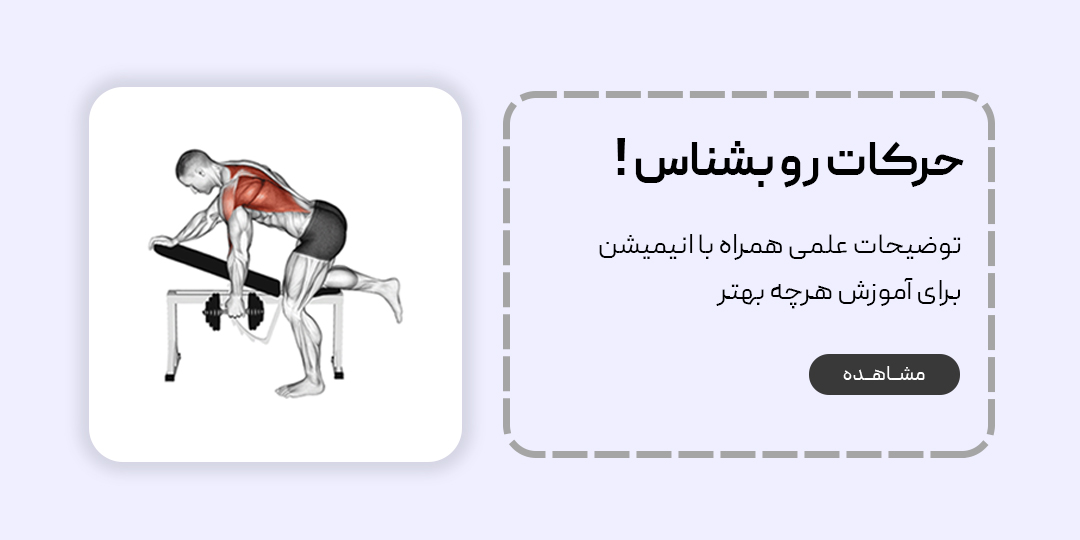 حرکات رو بشناس !

توضیحات علمی همراه با انیمیشن برای آموزش هرچه بهتر

مشاهده